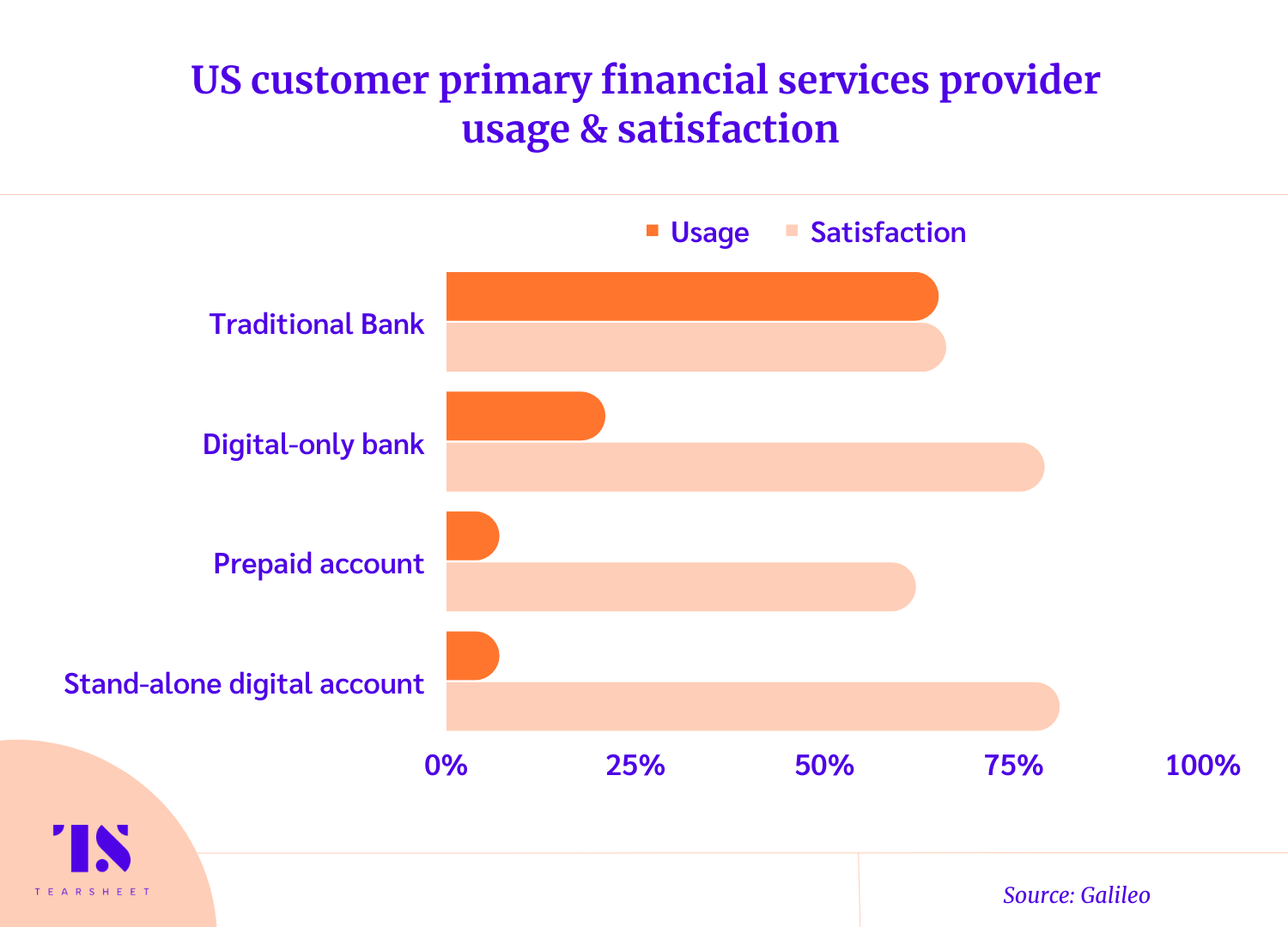 US customer primary financial services provider usage & satisfaction

Usage Satisfaction

Traditional Bank

Digital-only bank

Prepaid account

Stand-alone digital account

0% 25% 50% 75% 100%

TS
TEARSHEET

Source: Galileo